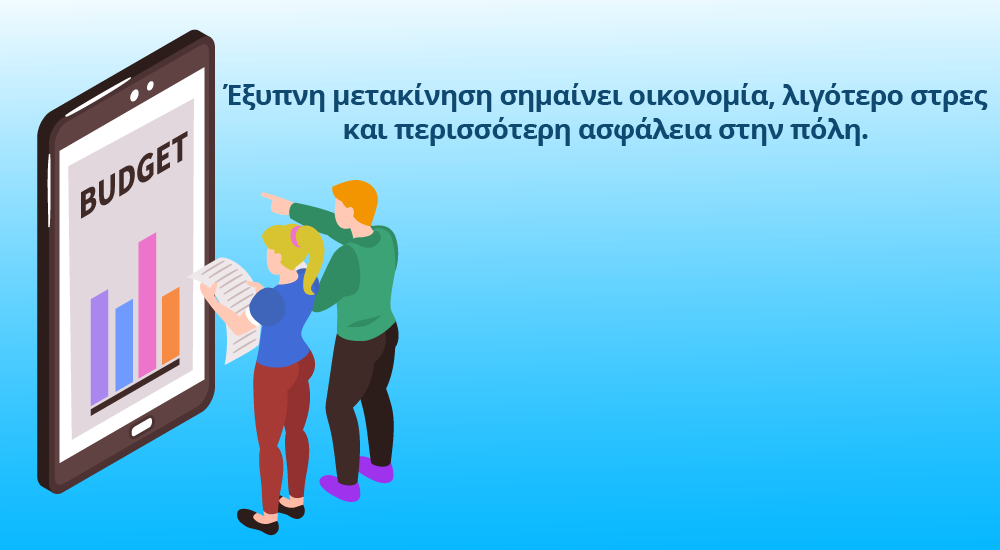 BUDGET

Έξυπνη μετακίνηση σημαίνει οικονομία, λιγότερο στρες και περισσότερη ασφάλεια στην πόλη.